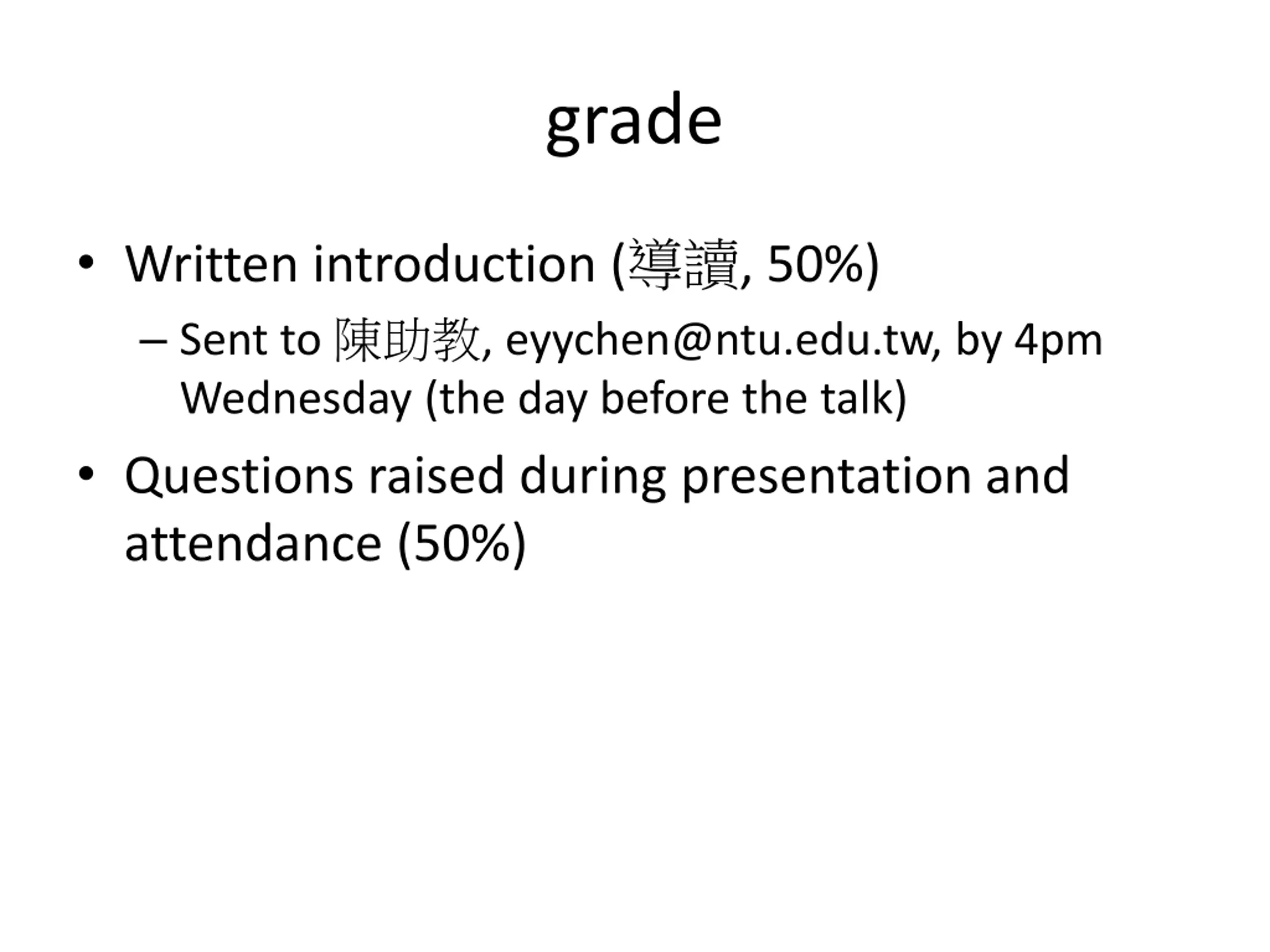 grade

• Written introduction (導讀, 50%)

– Sent to 陳助教, eyychen@ntu.edu.tw, by 4pm Wednesday (the day before the talk)

• Questions raised during presentation and attendance (50%)